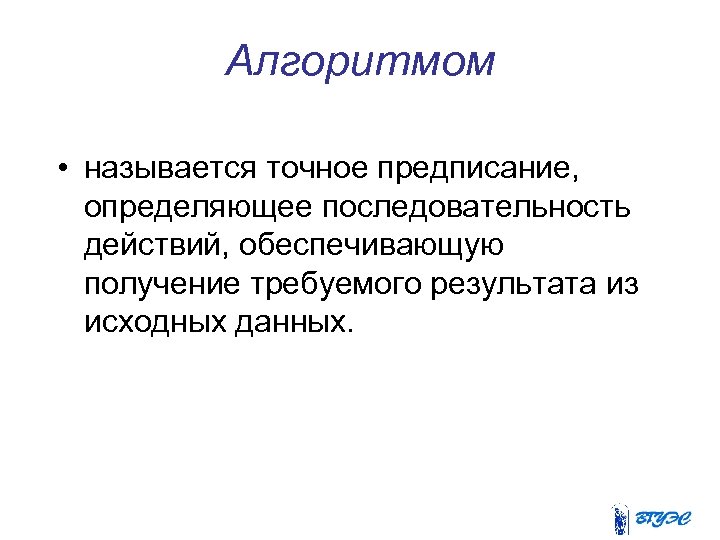 Алгоритмом

• называется точное предписание, определяющее последовательность действий, обеспечивающую получение требуемого результата из исходных данных.

ВГУЭС